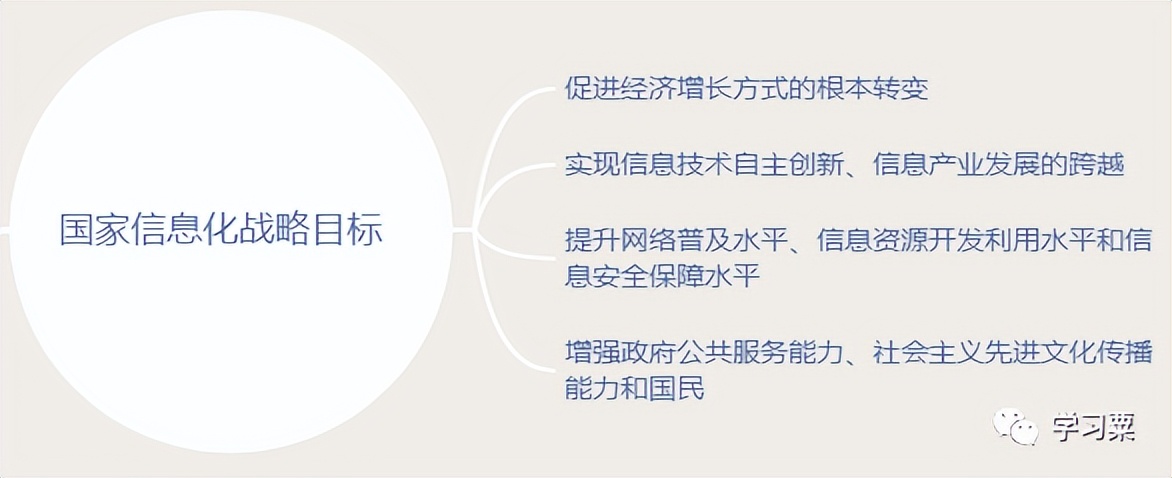 国家信息化战略目标

促进经济增长方式的根本转变

实现信息技术自主创新、信息产业发展的跨越

提升网络普及水平、信息资源开发利用水平和信息安全保障水平

增强政府公共服务能力、社会主义先进文化传播能力和国民

学习粟